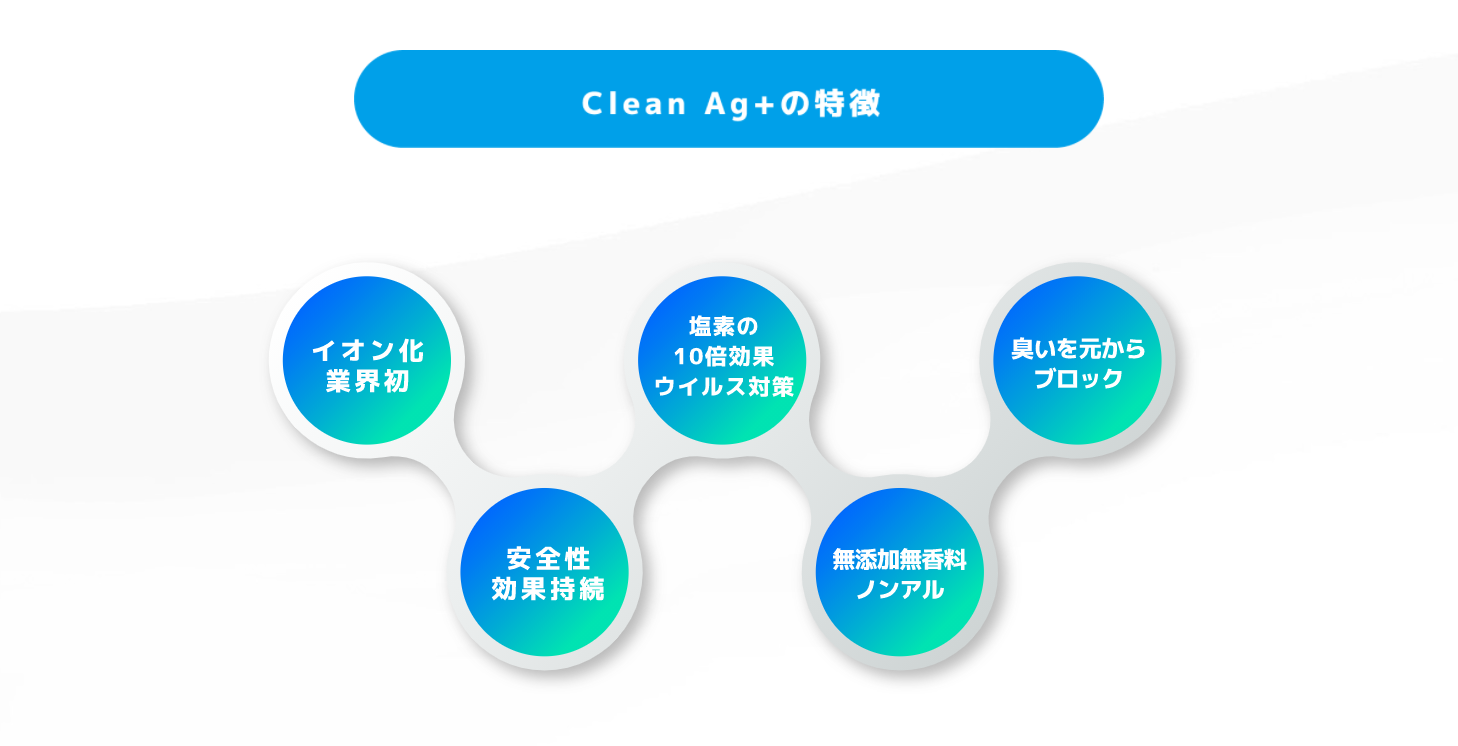 Clean Ag+の特徴

イオン化
業界初

安全性
効果持続

塩素の
10倍効果
ウイルス対策

無添加無香料
ノンアル

臭いを元から
ブロック